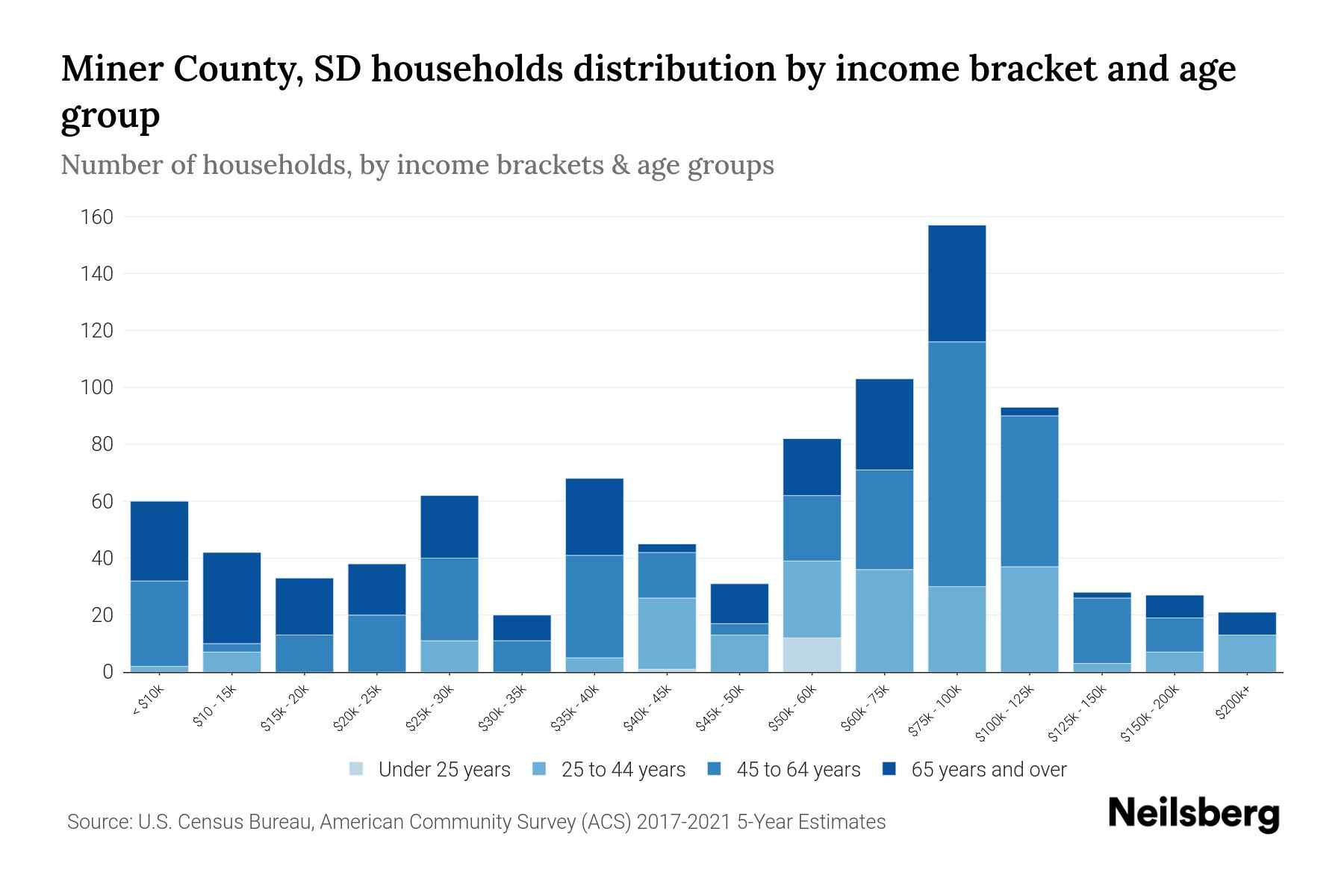 Miner County, SD households distribution by income bracket and age group

Number of households, by income brackets & age groups

160
140
120
100
80
60
40
20
0

< $10k
$10 - 15k
$15k - 20k
$20k - 25k
$25k - 30k
$30k - 35k
$35k - 40k
$40k - 45k
$45k - 50k
$50k - 60k
$60k - 75k
$75k - 100k
$100k - 125k
$125k - 150k
$150k - 200k
$200k+

Under 25 years
25 to 44 years
45 to 64 years
65 years and over

Source: U.S. Census Bureau, American Community Survey (ACS) 2017-2021 5-Year Estimates

Neilsberg